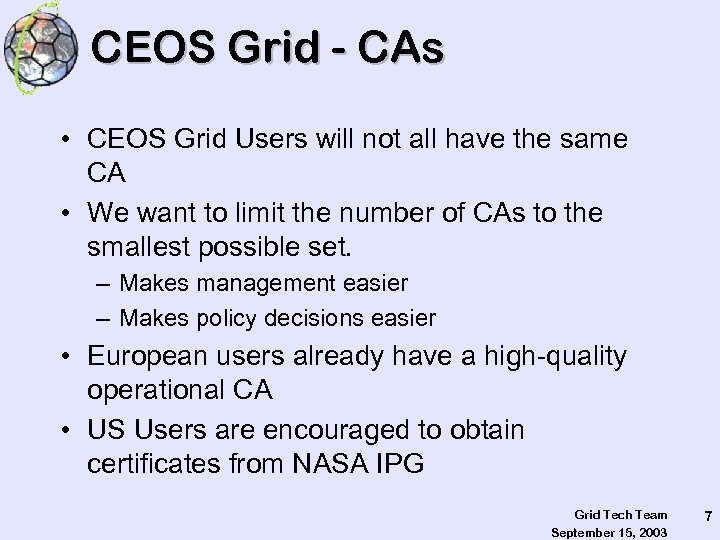 CEOS Grid - CAs

• CEOS Grid Users will not all have the same CA

• We want to limit the number of CAs to the smallest possible set.
– Makes management easier
– Makes policy decisions easier

• European users already have a high-quality operational CA

• US Users are encouraged to obtain certificates from NASA IPG

Grid Tech Team
September 15, 2003

7